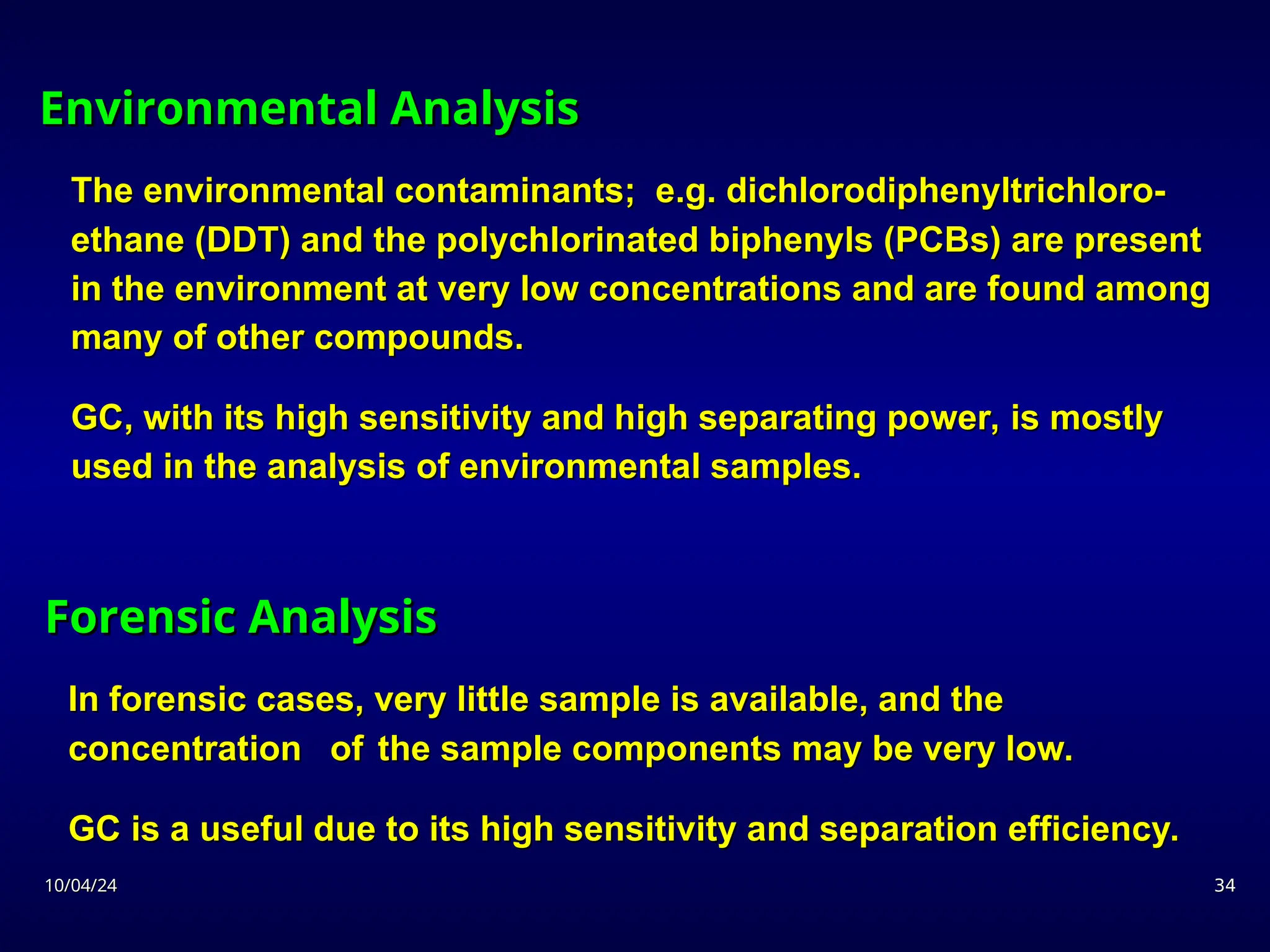 Environmental Analysis

The environmental contaminants; e.g. dichlorodiphenyltrichloroethane (DDT) and the polychlorinated biphenyls (PCBs) are present in the environment at very low concentrations and are found among many of other compounds.

GC, with its high sensitivity and high separating power, is mostly used in the analysis of environmental samples.

Forensic Analysis

In forensic cases, very little sample is available, and the concentration of the sample components may be very low.

GC is a useful due to its high sensitivity and separation efficiency.

10/04/24

34